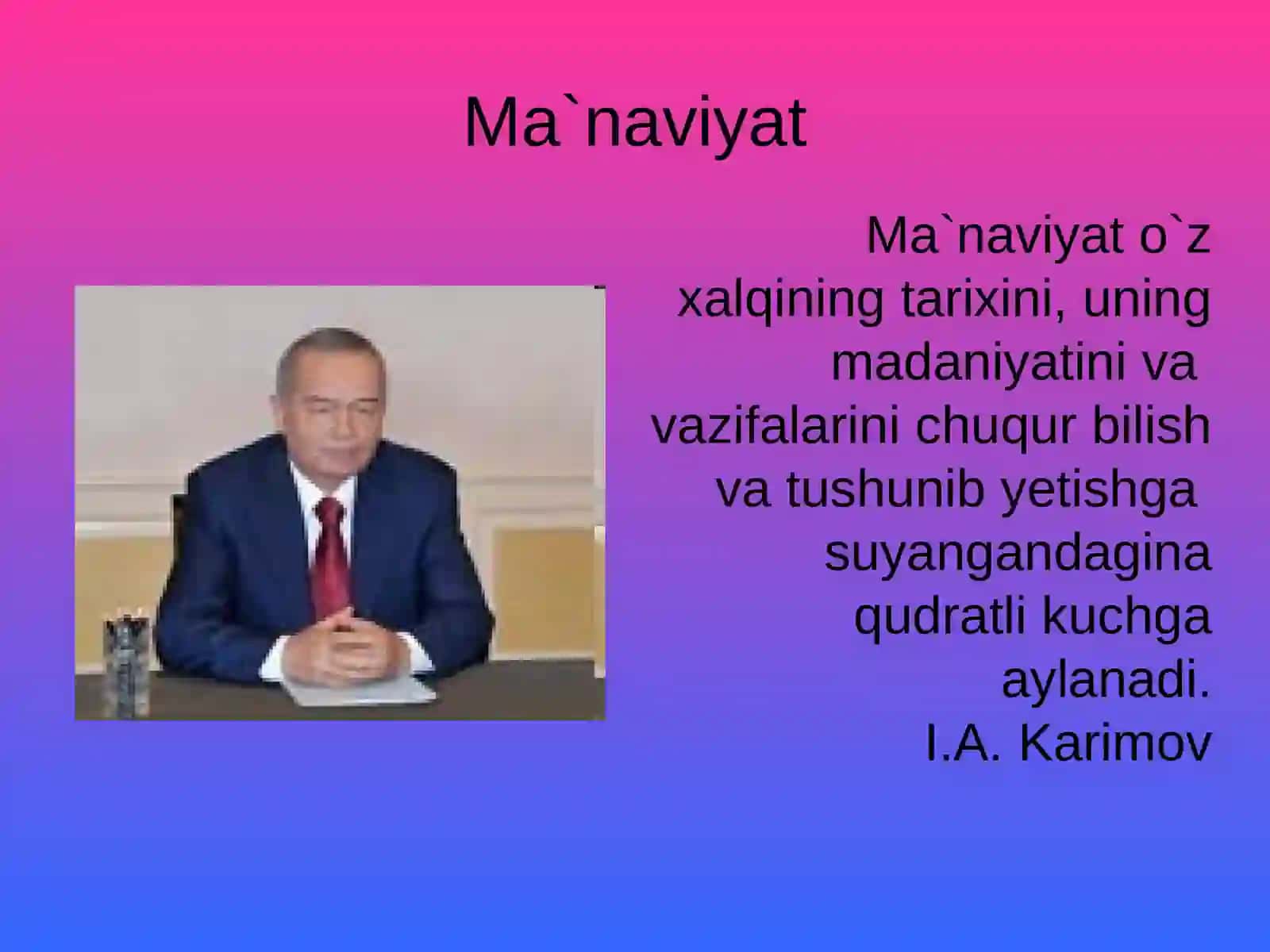 Ma`naviyat

Ma`naviyat o`z xalqining tarixini, uning madaniyatini va vazifalarini chuqur bilish va tushunib yetishga suyangandagina qudratli kuchga aylanadi.
I.A. Karimov